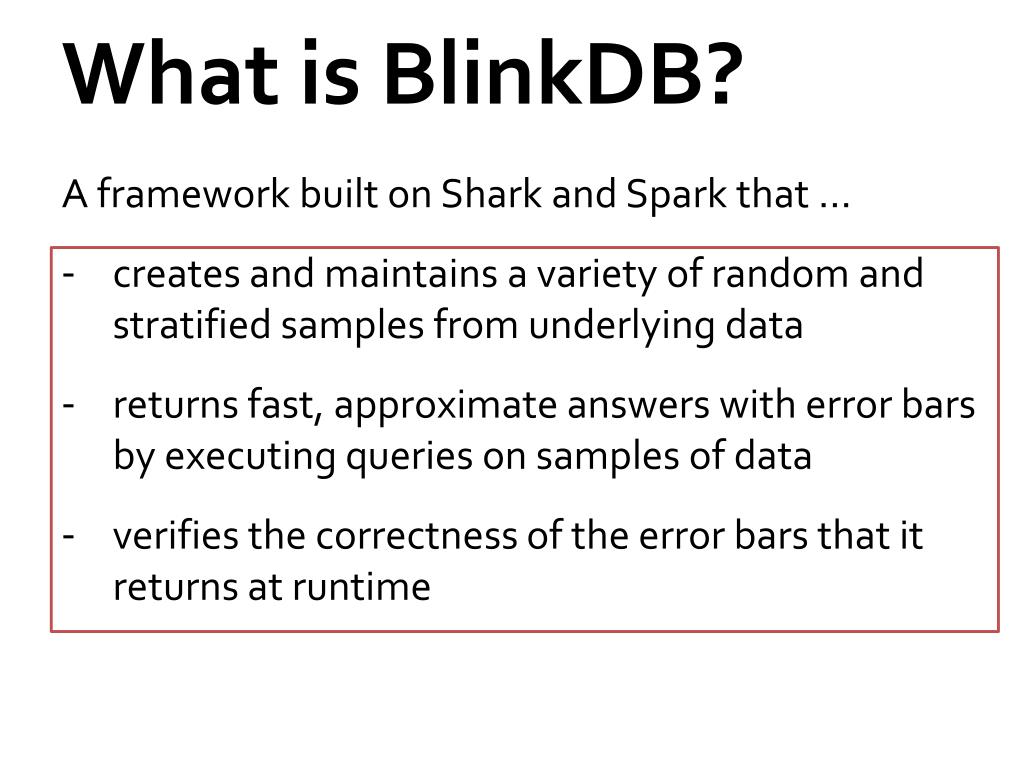 What is BlinkDB?

A framework built on Shark and Spark that …

- creates and maintains a variety of random and stratified samples from underlying data

- returns fast, approximate answers with error bars by executing queries on samples of data

- verifies the correctness of the error bars that it returns at runtime